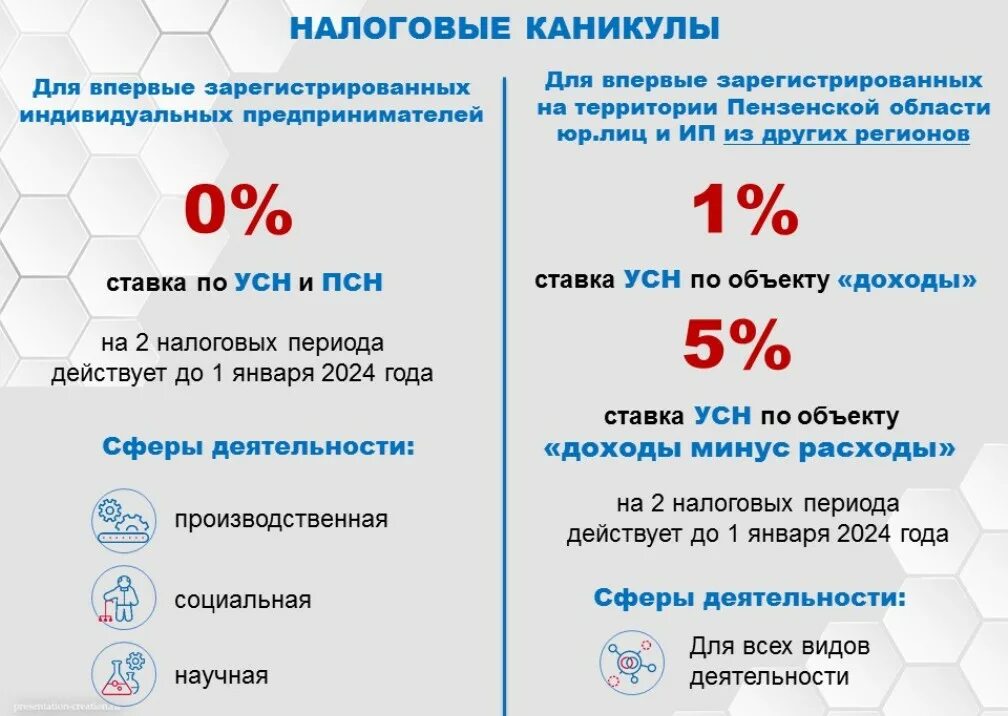 НАЛОГОВЫЕ КАНИКУЛЫ

Для впервые зарегистрированных индивидуальных предпринимателей

0%

ставка по УСН и ПСН

на 2 налоговых периода действует до 1 января 2024 года

Сферы деятельности:

производственная

социальная

научная

Для впервые зарегистрированных на территории Пензенской области юр.лиц и ИП из других регионов

1%

ставка УСН по объекту «доходы»

5%

ставка УСН по объекту «доходы минус расходы»

на 2 налоговых периода действует до 1 января 2024 года

Сферы деятельности:

Для всех видов деятельности

presentation-creation.ru